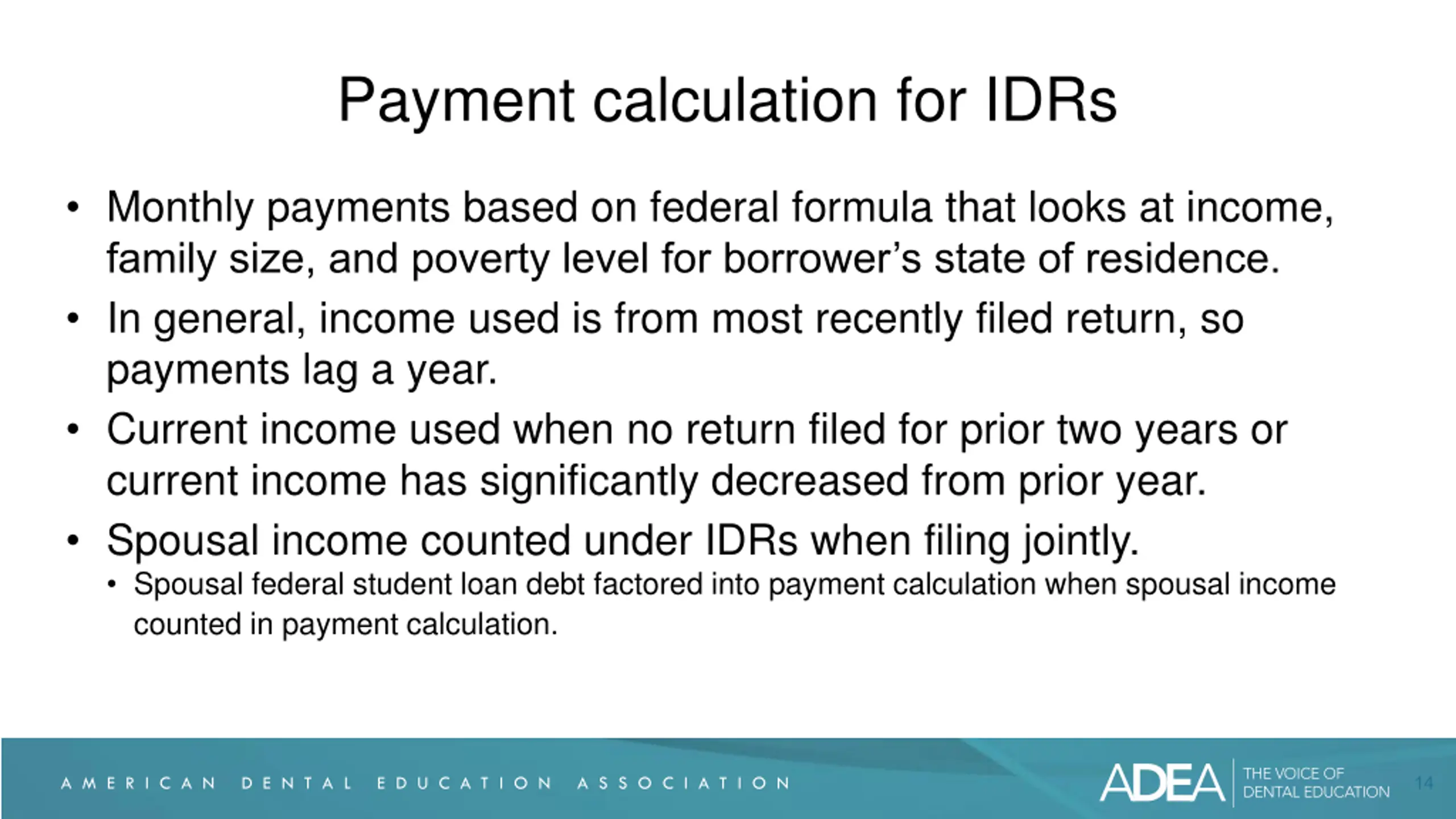 Payment calculation for IDRs

• Monthly payments based on federal formula that looks at income, family size, and poverty level for borrower's state of residence.
• In general, income used is from most recently filed return, so payments lag a year.
• Current income used when no return filed for prior two years or current income has significantly decreased from prior year.
• Spousal income counted under IDRs when filing jointly.
  • Spousal federal student loan debt factored into payment calculation when spousal income counted in payment calculation.

AMERICAN DENTAL EDUCATION ASSOCIATION

ADEA THE VOICE OF DENTAL EDUCATION

14